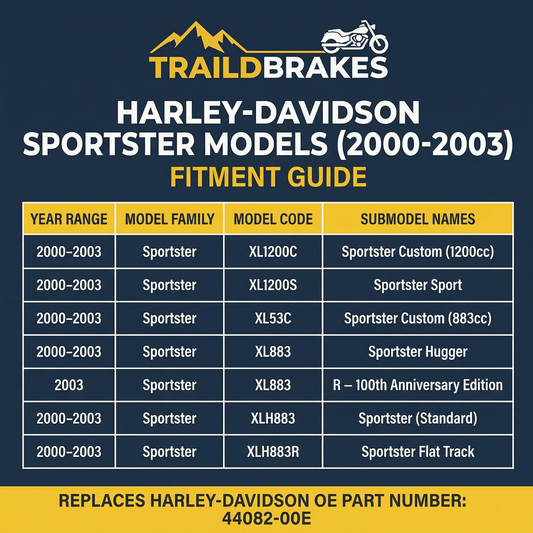 TRAILDBRAKES

HARLEY-DAVIDSON SPORTSTER MODELS (2000-2003)

FITMENT GUIDE

| YEAR RANGE | MODEL FAMILY | MODEL CODE | SUBMODEL NAMES |
|---|---|---|---|
| 2000–2003 | Sportster | XL1200C | Sportster Custom (1200cc) |
| 2000–2003 | Sportster | XL1200S | Sportster Sport |
| 2000–2003 | Sportster | XL53C | Sportster Custom (883cc) |
| 2000–2003 | Sportster | XL883 | Sportster Hugger |
| 2003 | Sportster | XL883 | R – 100th Anniversary Edition |
| 2000–2003 | Sportster | XLH883 | Sportster (Standard) |
| 2000–2003 | Sportster | XLH883R | Sportster Flat Track |

REPLACES HARLEY-DAVIDSON OE PART NUMBER: 44082-00E